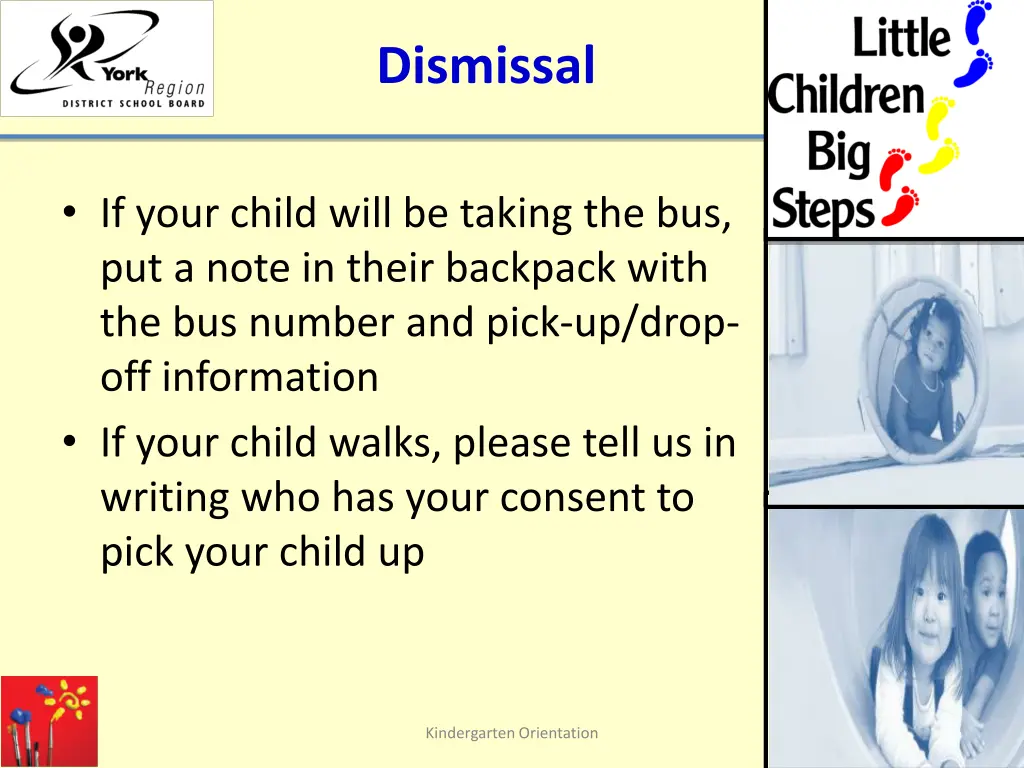 York Region
DISTRICT SCHOOL BOARD

Dismissal

Little Children Big Steps

• If your child will be taking the bus, put a note in their backpack with the bus number and pick-up/drop-off information
• If your child walks, please tell us in writing who has your consent to pick your child up

Kindergarten Orientation